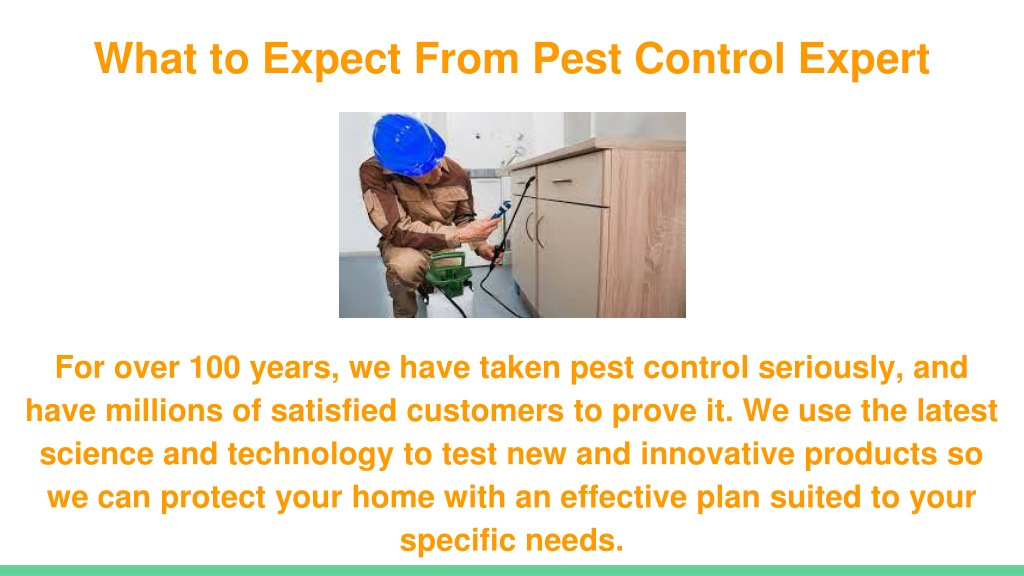 What to Expect From Pest Control Expert

For over 100 years, we have taken pest control seriously, and have millions of satisfied customers to prove it. We use the latest science and technology to test new and innovative products so we can protect your home with an effective plan suited to your specific needs.